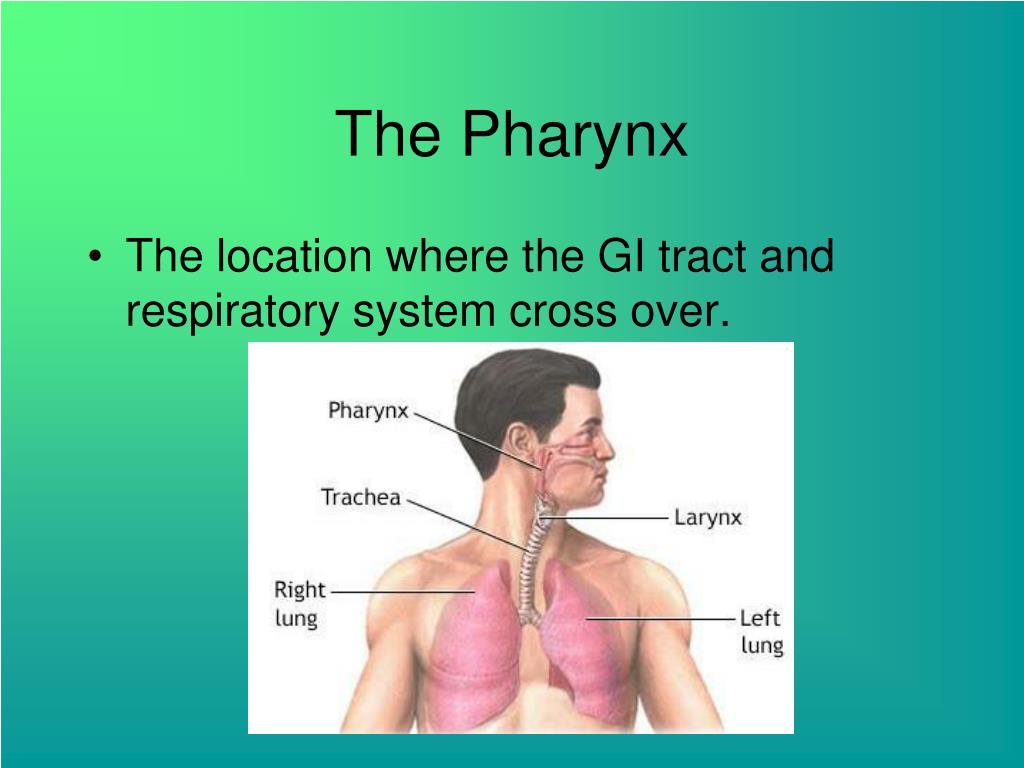 The Pharynx

• The location where the GI tract and respiratory system cross over.

Pharynx

Trachea

Larynx

Right lung

Left lung